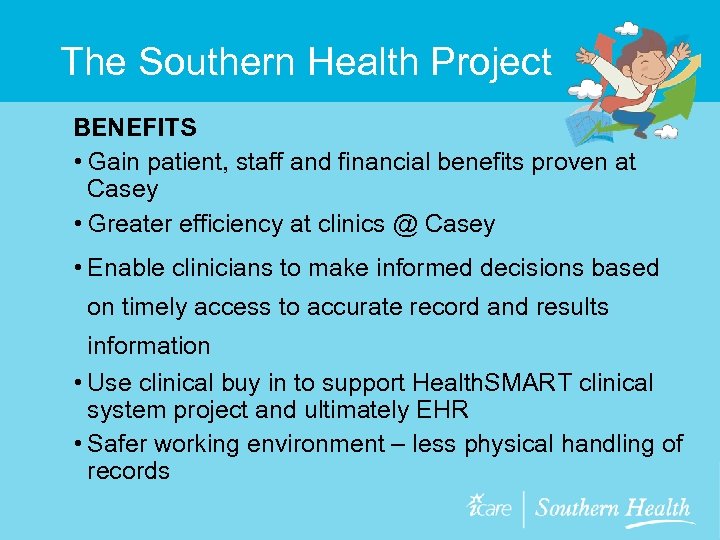 The Southern Health Project

BENEFITS

• Gain patient, staff and financial benefits proven at Casey

• Greater efficiency at clinics @ Casey

• Enable clinicians to make informed decisions based on timely access to accurate record and results information

• Use clinical buy in to support HealthSMART clinical system project and ultimately EHR

• Safer working environment – less physical handling of records

icare | Southern Health